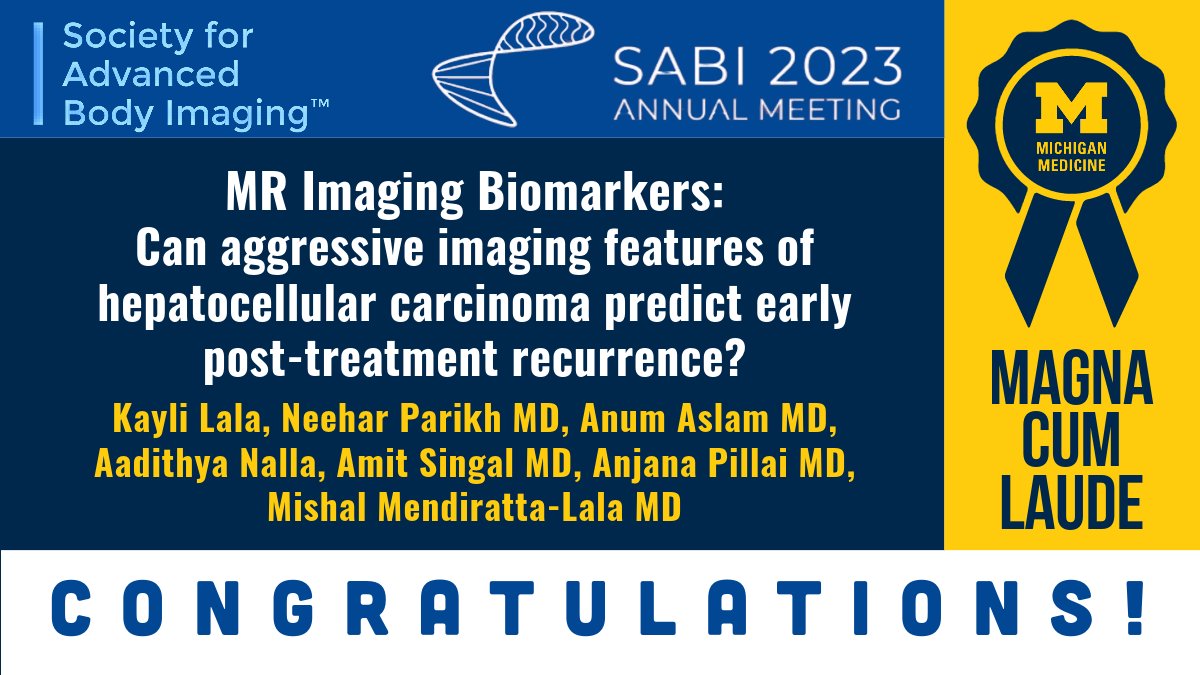 Society for Advanced Body Imaging™

SABI 2023
ANNUAL MEETING

M
MICHIGAN MEDICINE

MR Imaging Biomarkers:
Can aggressive imaging features of hepatocellular carcinoma predict early post-treatment recurrence?

Kayli Lala, Neehar Parikh MD, Anum Aslam MD, Aadithya Nalla, Amit Singal MD, Anjana Pillai MD, Mishal Mendiratta-Lala MD

MAGNA CUM LAUDE

CONGRATULATIONS!